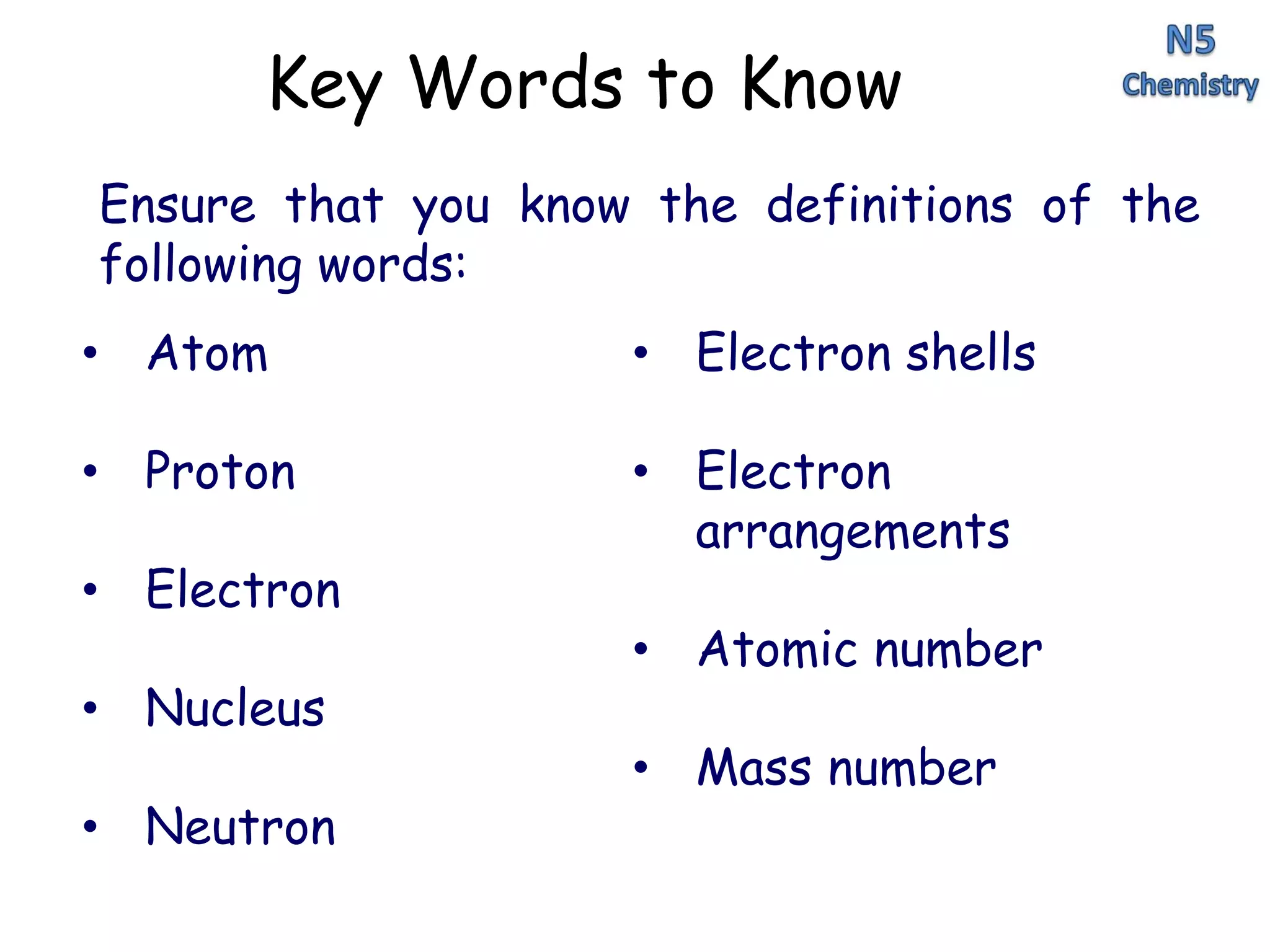 Key Words to Know

N5
Chemistry

Ensure that you know the definitions of the following words:

• Atom
• Proton
• Electron
• Nucleus
• Neutron

• Electron shells
• Electron arrangements
• Atomic number
• Mass number